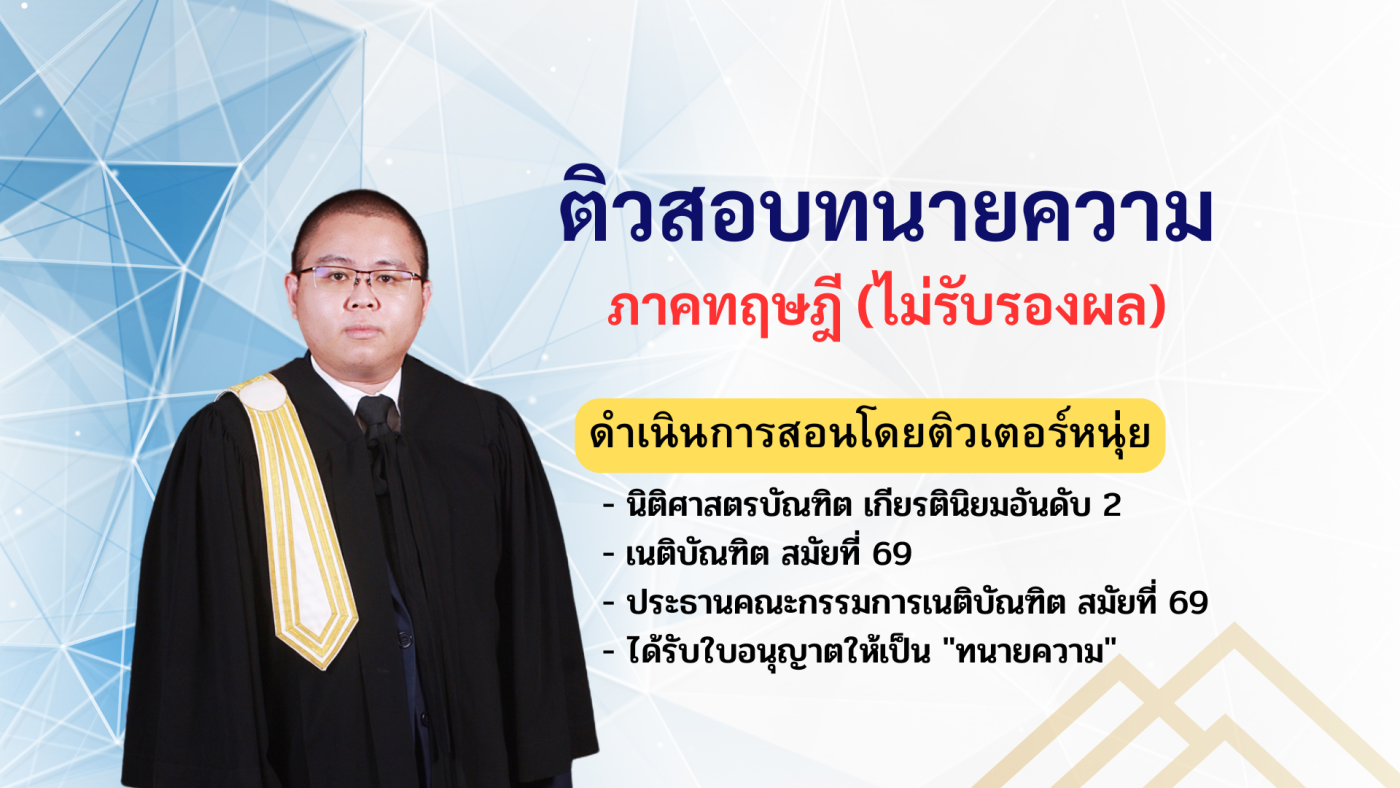 ติวสอบทนายความ

ภาคทฤษฎี (ไม่รับรองผล)

ดำเนินการสอนโดยติวเตอร์หนุ่ย

- นิติศาสตรบัณฑิต เกียรตินิยมอันดับ 2
- เนติบัณฑิต สมัยที่ 69
- ประธานคณะกรรมการเนติบัณฑิต สมัยที่ 69
- ได้รับใบอนุญาตให้เป็น "ทนายความ"